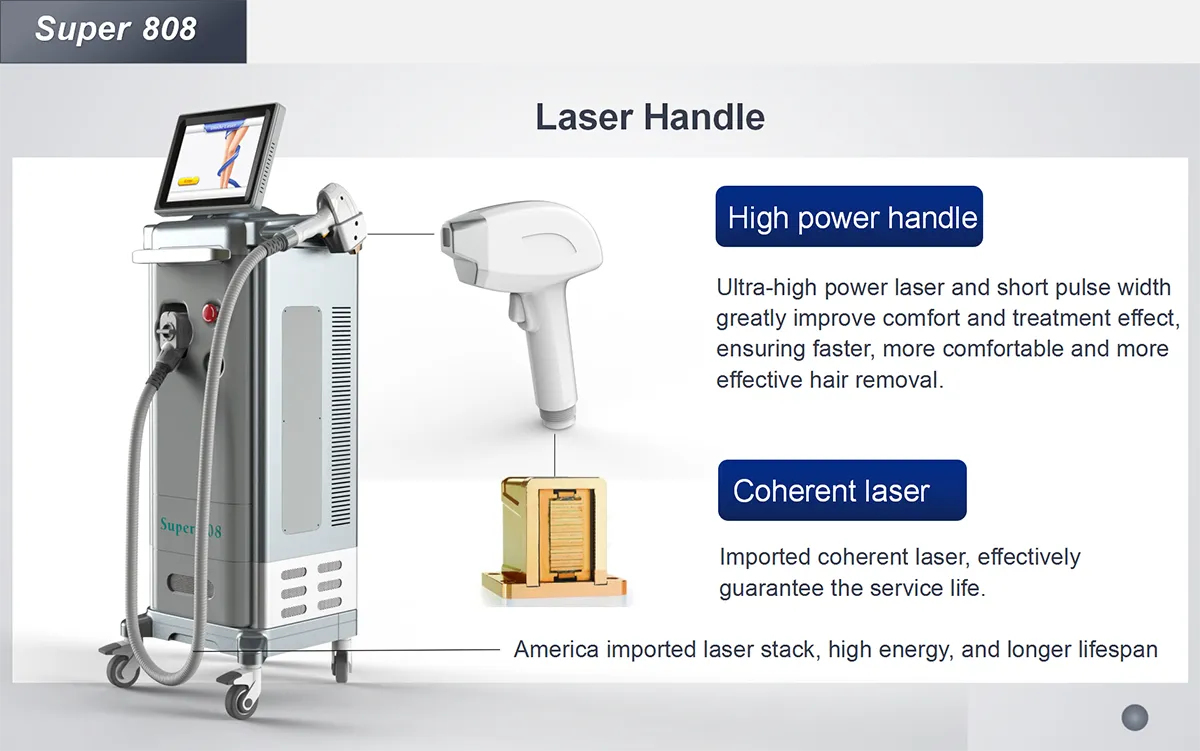 Super 808

Laser Handle

Super 808

High power handle

Ultra-high power laser and short pulse width greatly improve comfort and treatment effect, ensuring faster, more comfortable and more effective hair removal.

Coherent laser

Imported coherent laser, effectively guarantee the service life.

America imported laser stack, high energy, and longer lifespan